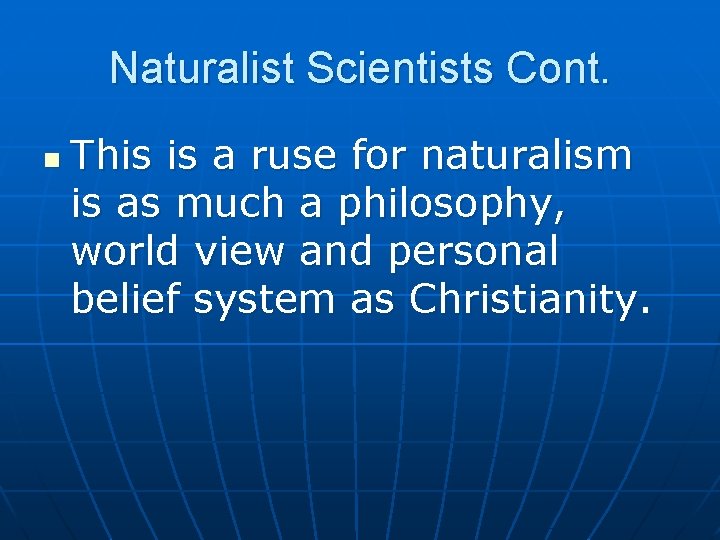 Naturalist Scientists Cont.

This is a ruse for naturalism is as much a philosophy, world view and personal belief system as Christianity.